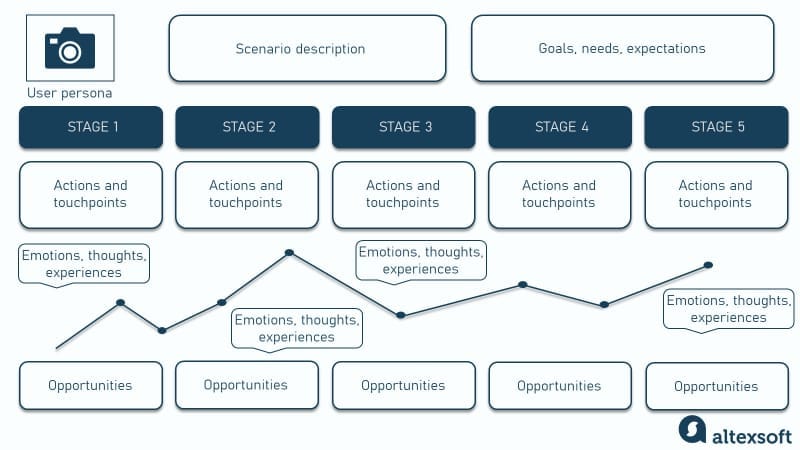 User persona

Scenario description

Goals, needs, expectations

STAGE 1

STAGE 2

STAGE 3

STAGE 4

STAGE 5

Actions and touchpoints

Actions and touchpoints

Actions and touchpoints

Actions and touchpoints

Actions and touchpoints

Emotions, thoughts, experiences

Emotions, thoughts, experiences

Emotions, thoughts, experiences

Emotions, thoughts, experiences

Opportunities

Opportunities

Opportunities

Opportunities

Opportunities

altexsoft